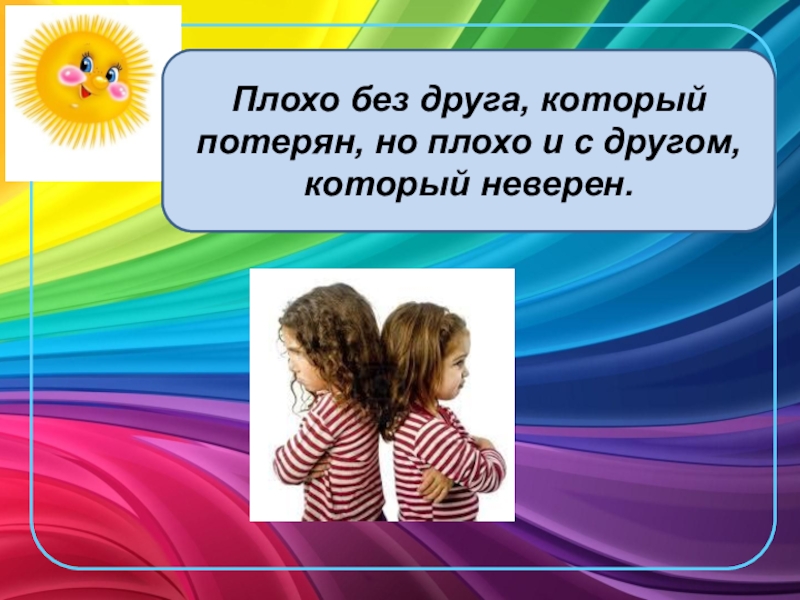 Плохо без друга, который потерян, но плохо и с другом, который неверен.